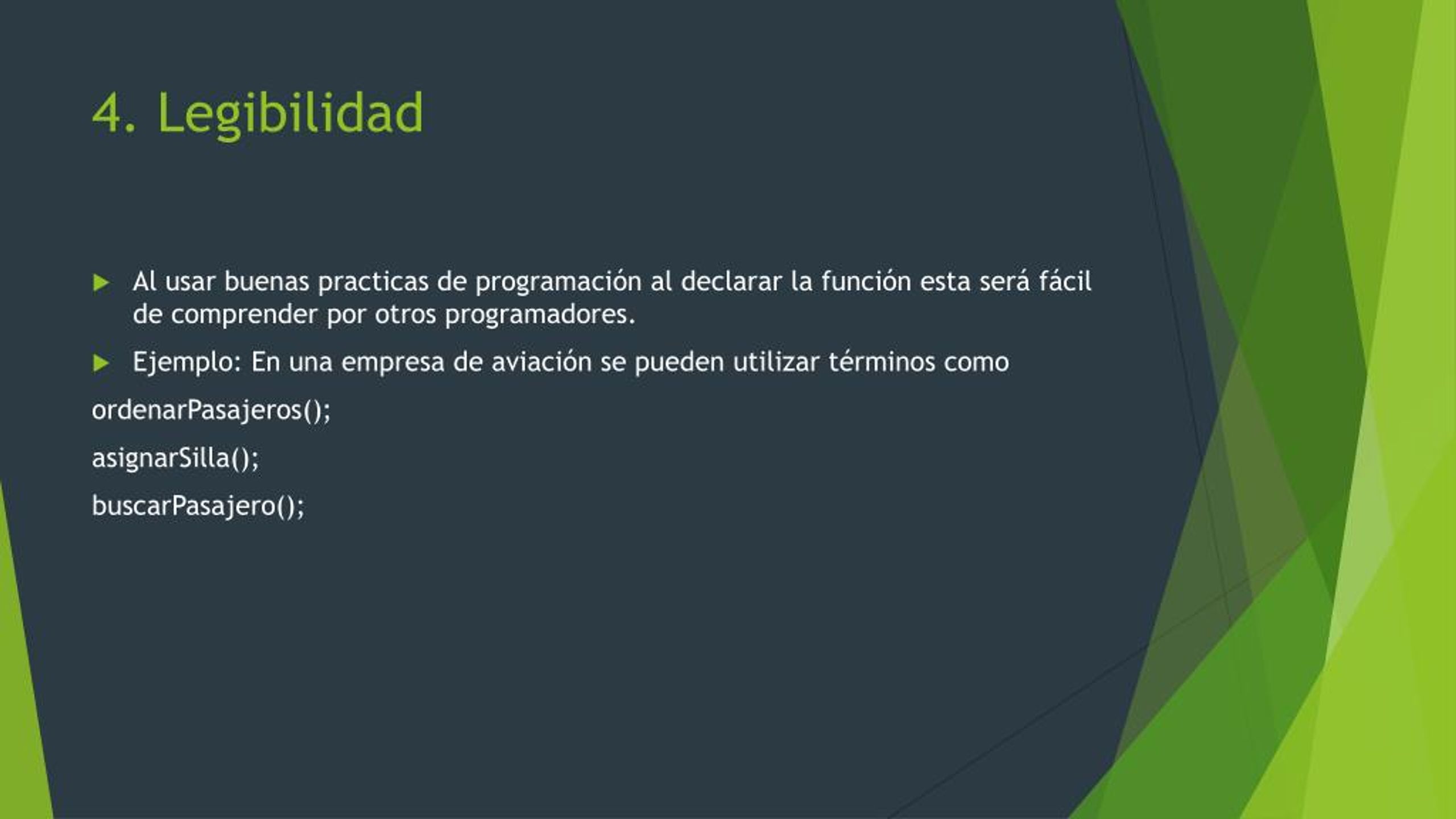 4. Legibilidad

Al usar buenas practicas de programación al declarar la función esta será fácil de comprender por otros programadores.

Ejemplo: En una empresa de aviación se pueden utilizar términos como

ordenarPasajeros();

asignarSilla();

buscarPasajero();